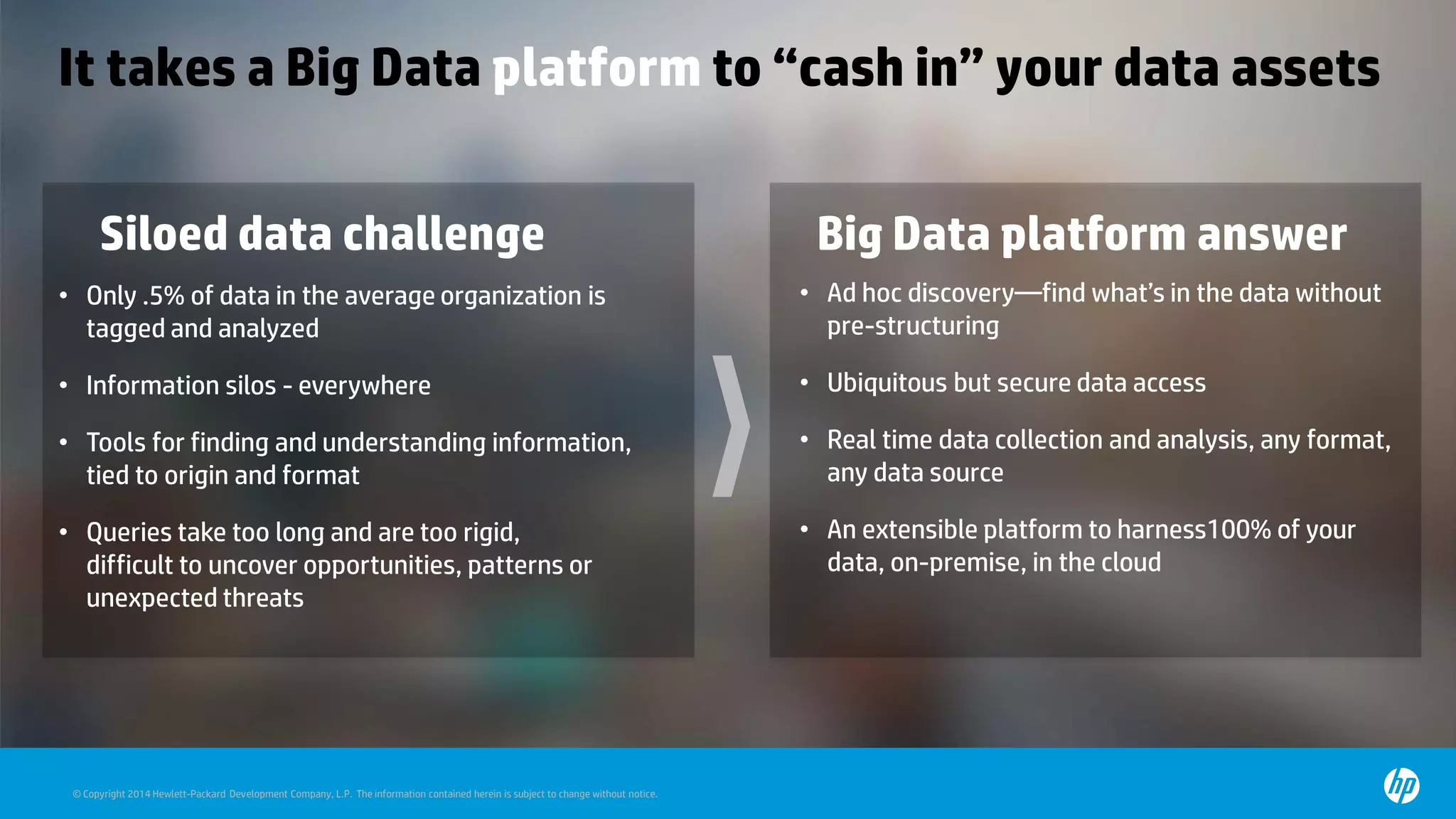 It takes a Big Data platform to “cash in” your data assets

Siloed data challenge

• Only .5% of data in the average organization is tagged and analyzed

• Information silos - everywhere

• Tools for finding and understanding information, tied to origin and format

• Queries take too long and are too rigid, difficult to uncover opportunities, patterns or unexpected threats

Big Data platform answer

• Ad hoc discovery—find what’s in the data without pre-structuring

• Ubiquitous but secure data access

• Real time data collection and analysis, any format, any data source

• An extensible platform to harness100% of your data, on-premise, in the cloud

© Copyright 2014 Hewlett-Packard Development Company, L.P. The information contained herein is subject to change without notice.

hp